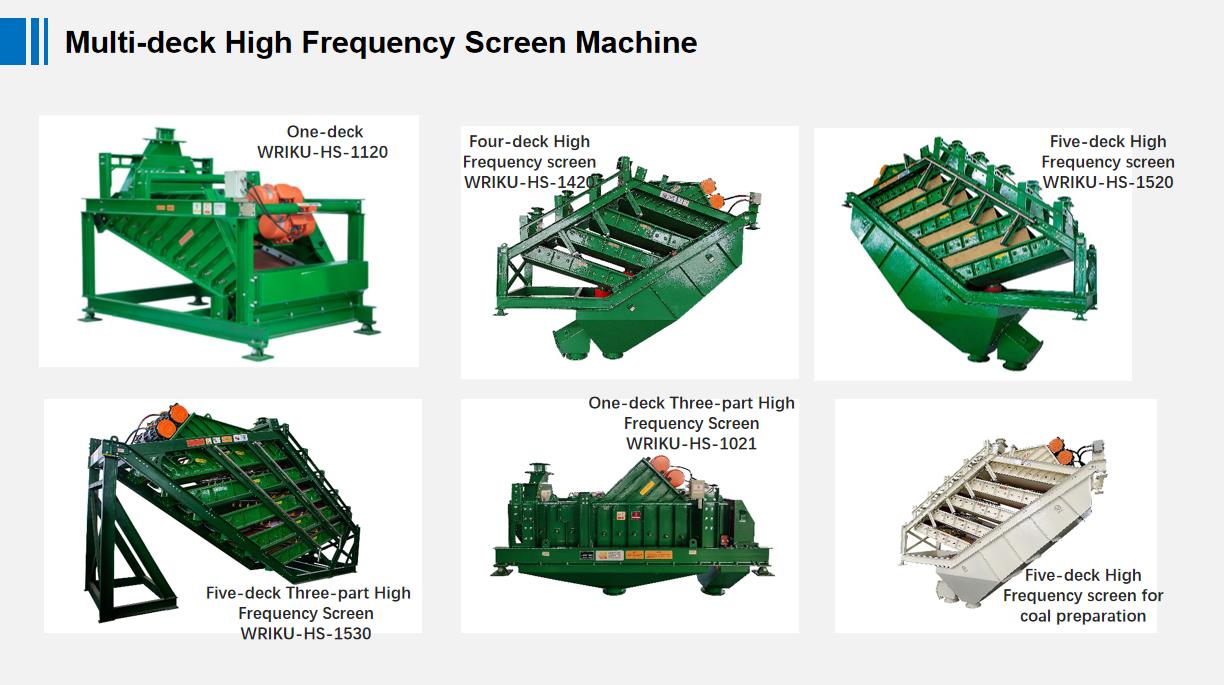 Multi-deck High Frequency Screen Machine

One-deck
WRIKU-HS-1120

Four-deck High
Frequency screen
WRIKU-HS-1420

Five-deck High
Frequency screen
WRIKU-HS-1520

Five-deck Three-part High
Frequency Screen
WRIKU-HS-1530

One-deck Three-part High
Frequency Screen
WRIKU-HS-1021

Five-deck High
Frequency screen for
coal preparation